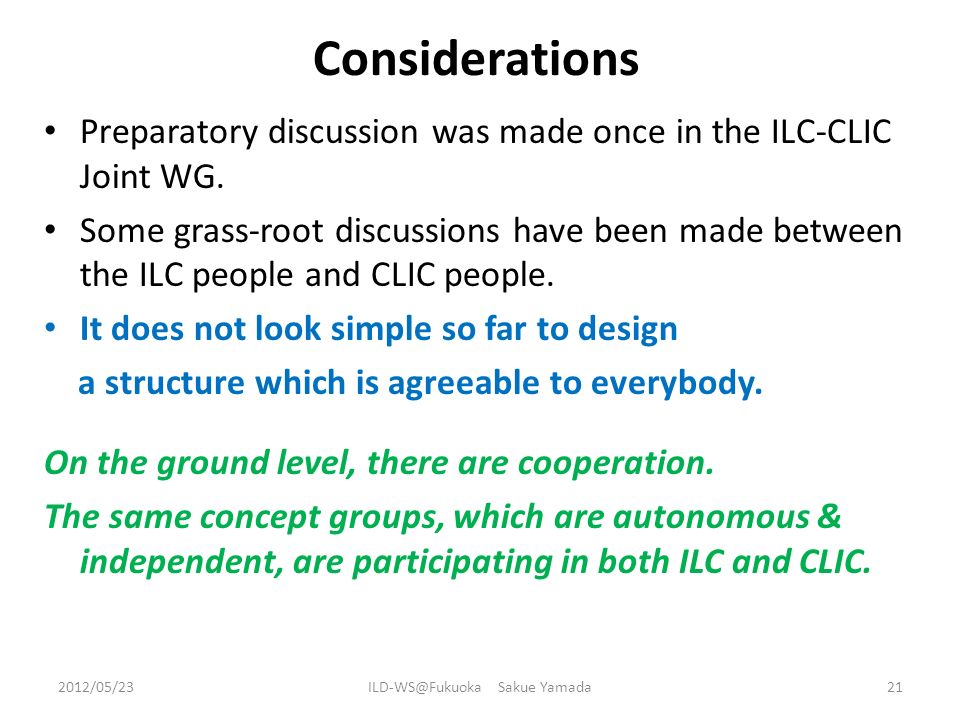 Considerations

• Preparatory discussion was made once in the ILC-CLIC Joint WG.

• Some grass-root discussions have been made between the ILC people and CLIC people.

• It does not look simple so far to design a structure which is agreeable to everybody.

On the ground level, there are cooperation.

The same concept groups, which are autonomous & independent, are participating in both ILC and CLIC.

2012/05/23 ILD-WS@Fukuoka Sakue Yamada 21